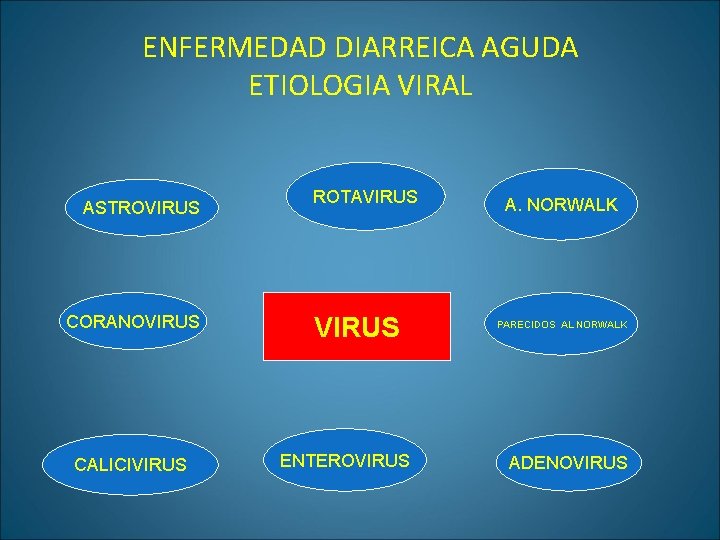 ENFERMEDAD DIARREICA AGUDA
ETIOLOGIA VIRAL

ASTROVIRUS

ROTAVIRUS

A. NORWALK

CORANOVIRUS

VIRUS

PARECIDOS AL NORWALK

CALICIVIRUS

ENTEROVIRUS

ADENOVIRUS